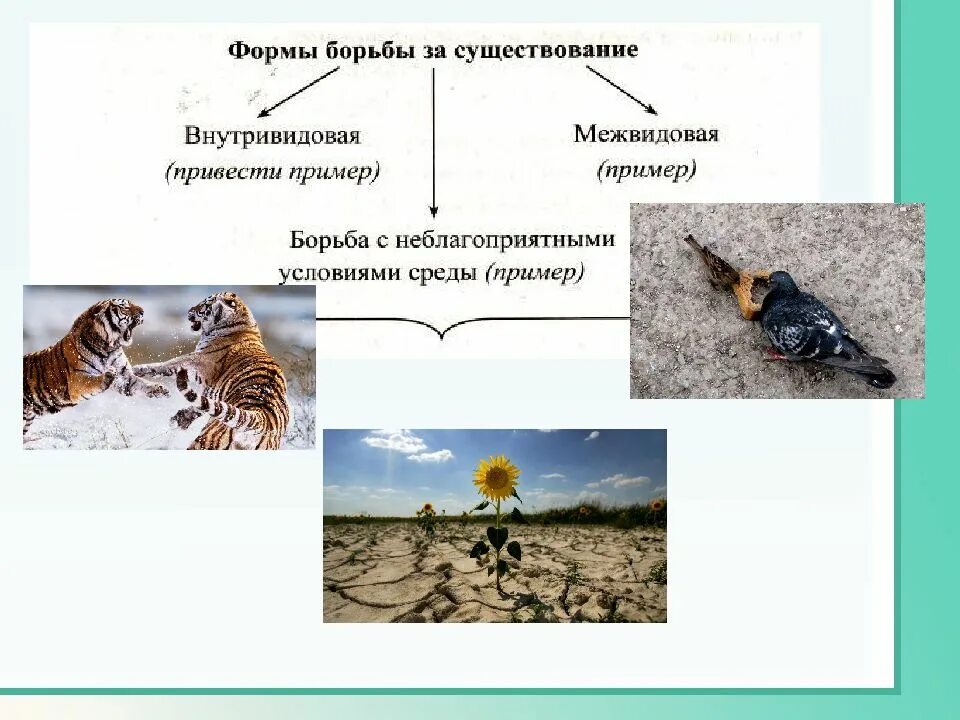 Формы борьбы за существование

Внутривидовая
(привести пример)

Межвидовая
(пример)

Борьба с неблагоприятными условиями среды (пример)